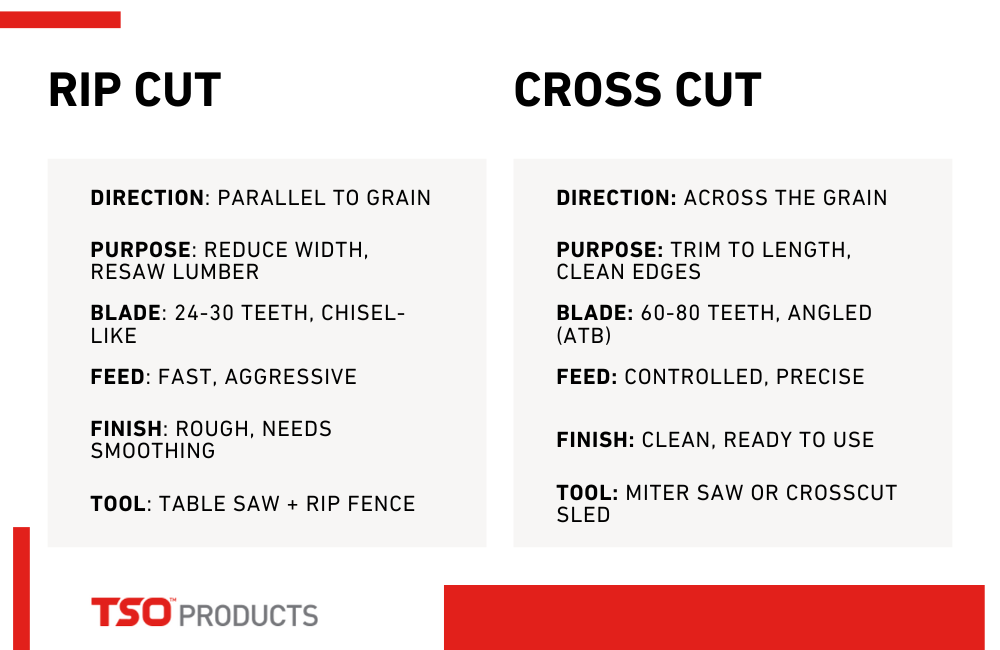 RIP CUT

DIRECTION: PARALLEL TO GRAIN

PURPOSE: REDUCE WIDTH, RESAW LUMBER

BLADE: 24-30 TEETH, CHISEL-LIKE

FEED: FAST, AGGRESSIVE

FINISH: ROUGH, NEEDS SMOOTHING

TOOL: TABLE SAW + RIP FENCE

CROSS CUT

DIRECTION: ACROSS THE GRAIN

PURPOSE: TRIM TO LENGTH, CLEAN EDGES

BLADE: 60-80 TEETH, ANGLED (ATB)

FEED: CONTROLLED, PRECISE

FINISH: CLEAN, READY TO USE

TOOL: MITER SAW OR CROSSCUT SLED

TSO™ PRODUCTS